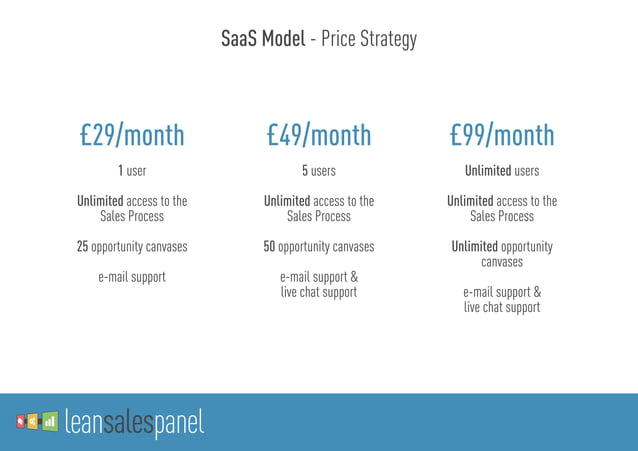 SaaS Model - Price Strategy

£29/month

1 user

Unlimited access to the Sales Process

25 opportunity canvases

e-mail support

£49/month

5 users

Unlimited access to the Sales Process

50 opportunity canvases

e-mail support & live chat support

£99/month

Unlimited users

Unlimited access to the Sales Process

Unlimited opportunity canvases

e-mail support & live chat support

leansalespanel